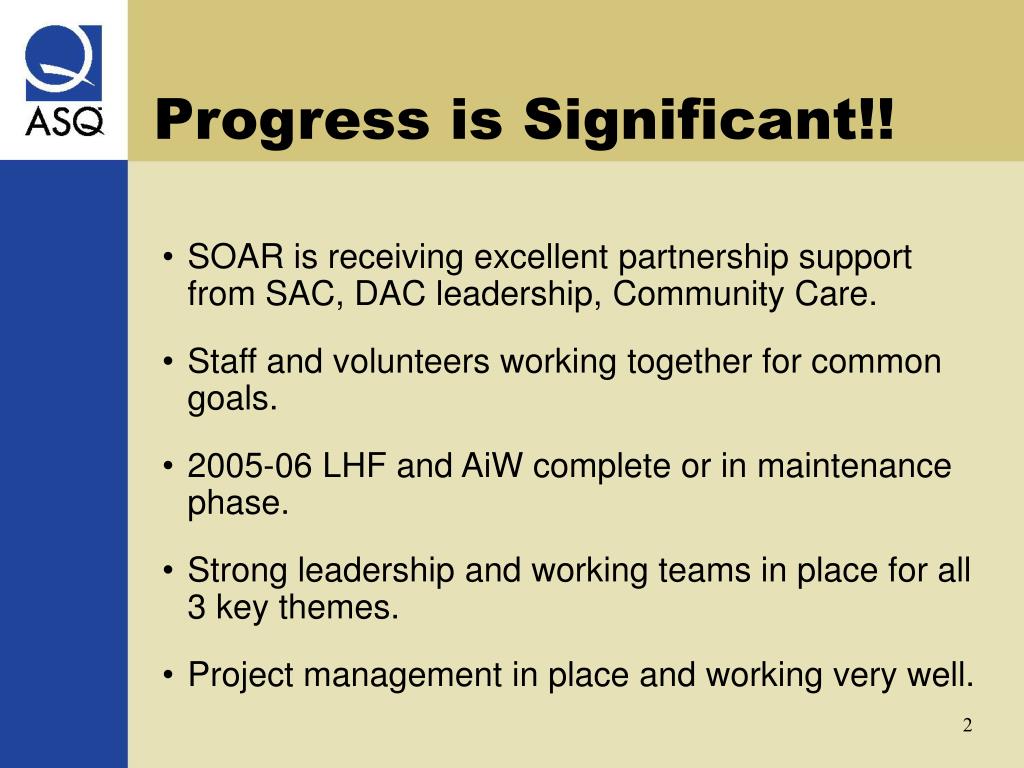 ASQ

Progress is Significant!!

• SOAR is receiving excellent partnership support from SAC, DAC leadership, Community Care.

• Staff and volunteers working together for common goals.

• 2005-06 LHF and AiW complete or in maintenance phase.

• Strong leadership and working teams in place for all 3 key themes.

• Project management in place and working very well.

2